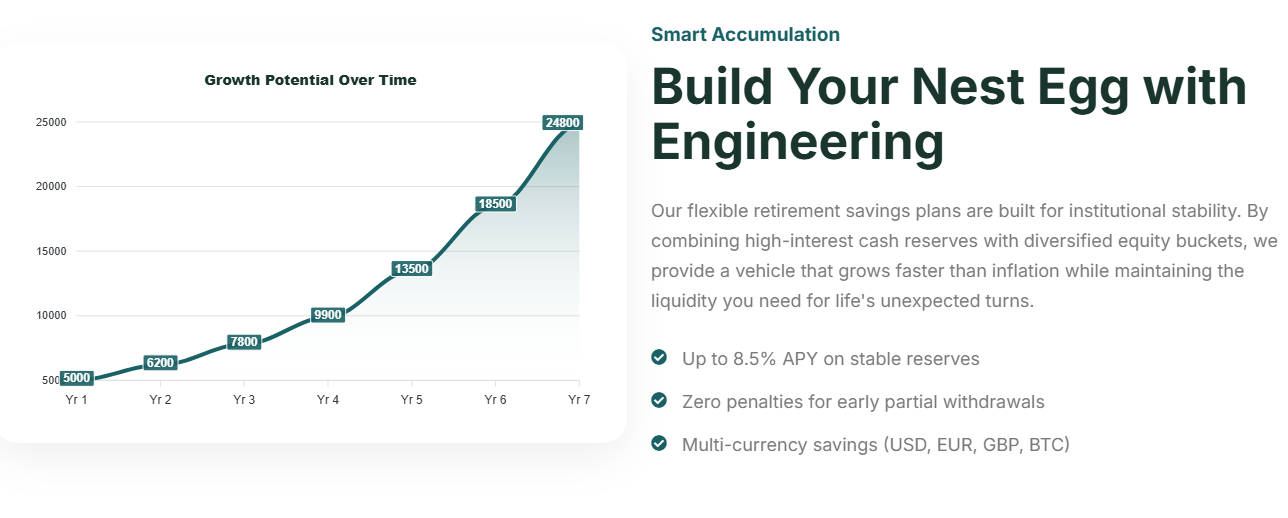 Growth Potential Over Time

25000
20000
15000
10000
500

5000
6200
7800
9900
13500
18500
24800

Yr 1
Yr 2
Yr 3
Yr 4
Yr 5
Yr 6
Yr 7

Smart Accumulation

Build Your Nest Egg with Engineering

Our flexible retirement savings plans are built for institutional stability. By combining high-interest cash reserves with diversified equity buckets, we provide a vehicle that grows faster than inflation while maintaining the liquidity you need for life's unexpected turns.

Up to 8.5% APY on stable reserves

Zero penalties for early partial withdrawals

Multi-currency savings (USD, EUR, GBP, BTC)